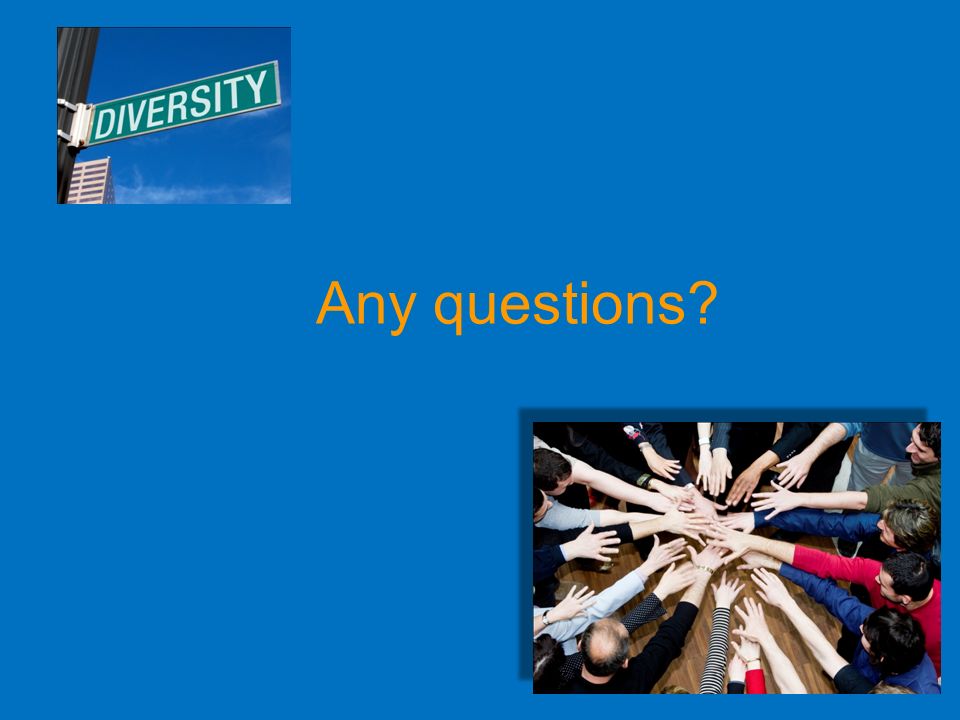 DIVERSITY

Any questions?